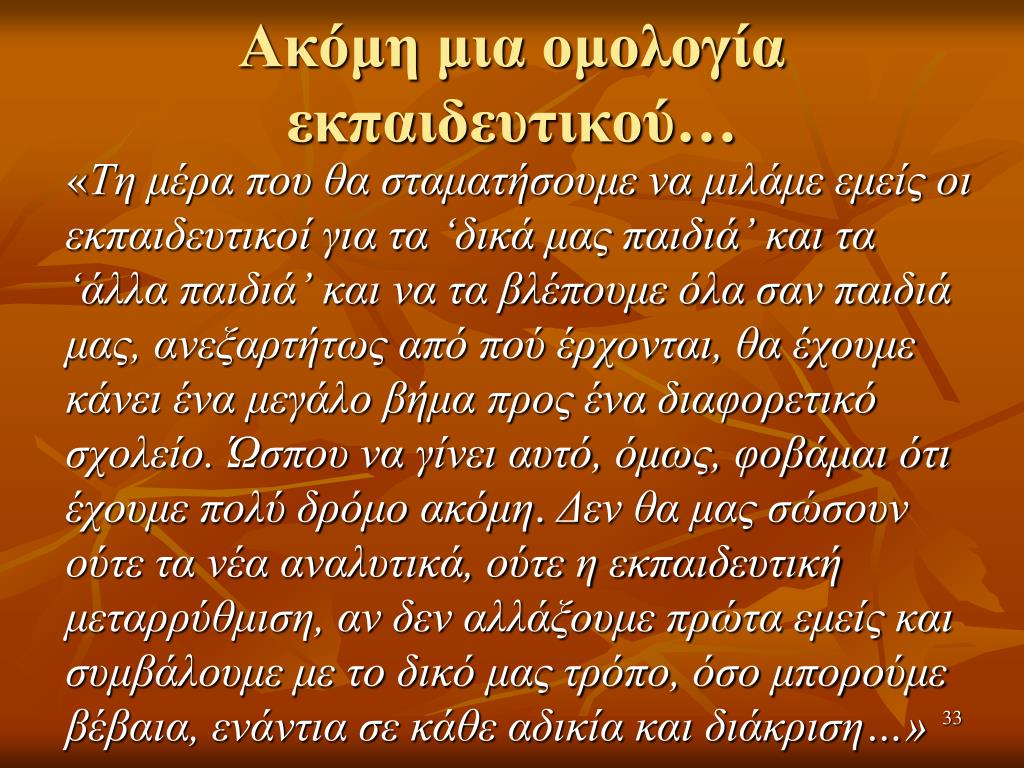 Ακόμη μια ομολογία εκπαιδευτικού…

«Τη μέρα που θα σταματήσουμε να μιλάμε εμείς οι εκπαιδευτικοί για τα ‘δικά μας παιδιά’ και τα ‘άλλα παιδιά’ και να τα βλέπουμε όλα σαν παιδιά μας, ανεξαρτήτως από πού έρχονται, θα έχουμε κάνει ένα μεγάλο βήμα προς ένα διαφορετικό σχολείο. Ώσπου να γίνει αυτό, όμως, φοβάμαι ότι έχουμε πολύ δρόμο ακόμη. Δεν θα μας σώσουν ούτε τα νέα αναλυτικά, ούτε η εκπαιδευτική μεταρρύθμιση, αν δεν αλλάξουμε πρώτα εμείς και συμβάλουμε με το δικό μας τρόπο, όσο μπορούμε βέβαια, ενάντια σε κάθε αδικία και διάκριση…»

33